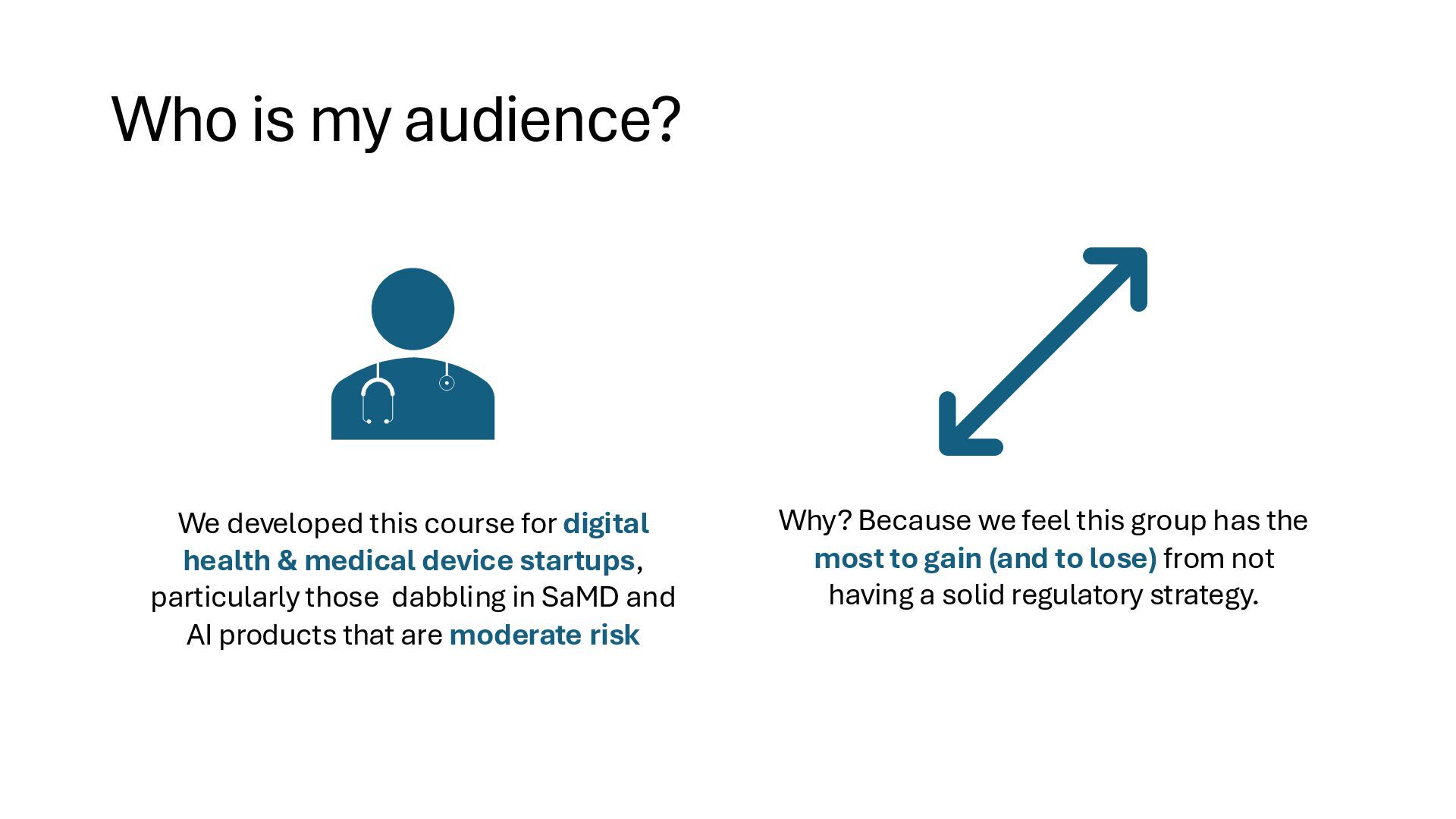 Who is my audience?

We developed this course for digital health & medical device startups, particularly those dabbling in SaMD and AI products that are moderate risk

Why? Because we feel this group has the most to gain (and to lose) from not having a solid regulatory strategy.